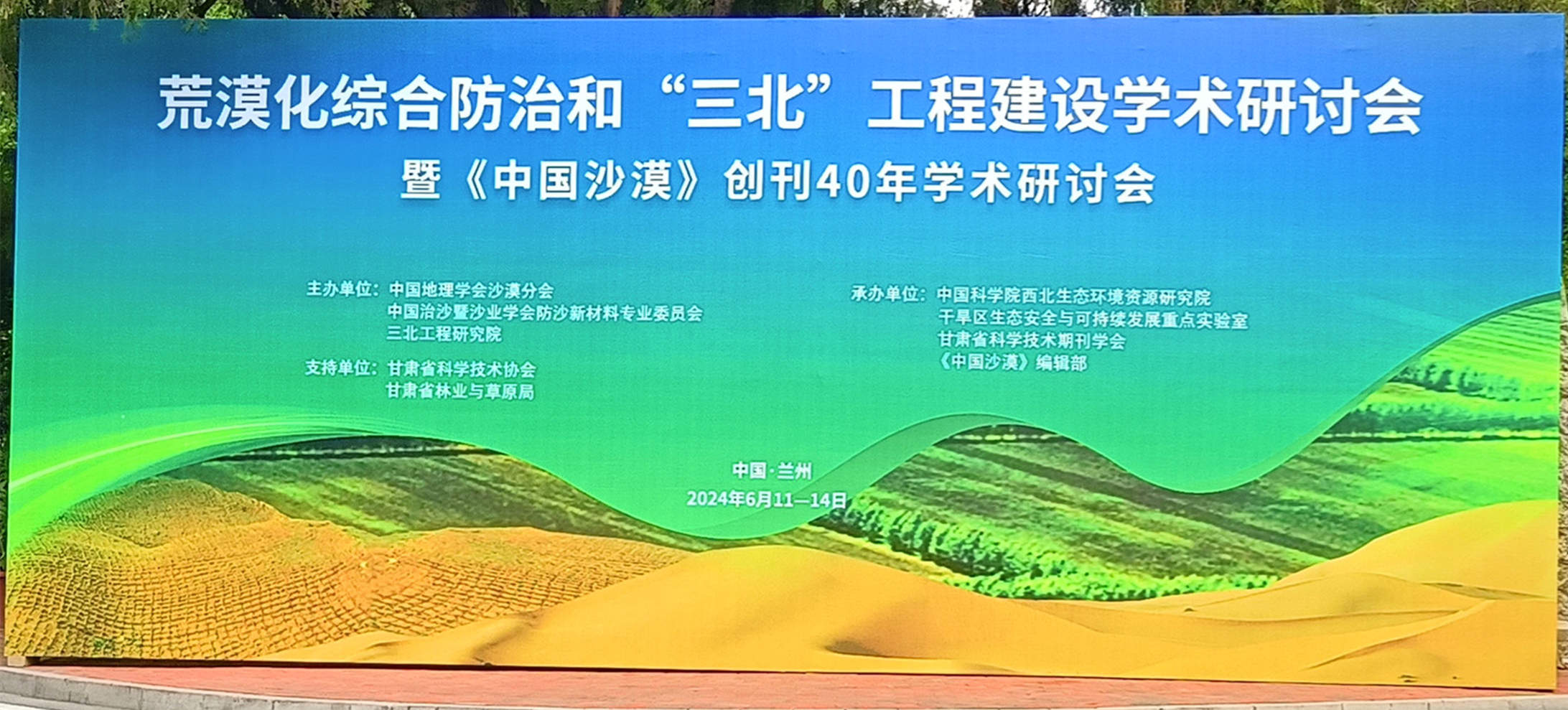 荒漠化综合防治和“三北”工程建设学术研讨会
暨《中国沙漠》创刊40年学术研讨会

主办单位：中国地理学会沙漠分会
中国治沙暨沙业学会防沙新材料专业委员会
三北工程研究院

支持单位：甘肃省科学技术协会
甘肃省林业与草原局

承办单位：中国科学院西北生态环境资源研究院
干旱区生态安全与可持续发展重点实验室
甘肃省科学技术期刊学会
《中国沙漠》编辑部

中国·兰州
2024年6月11—14日